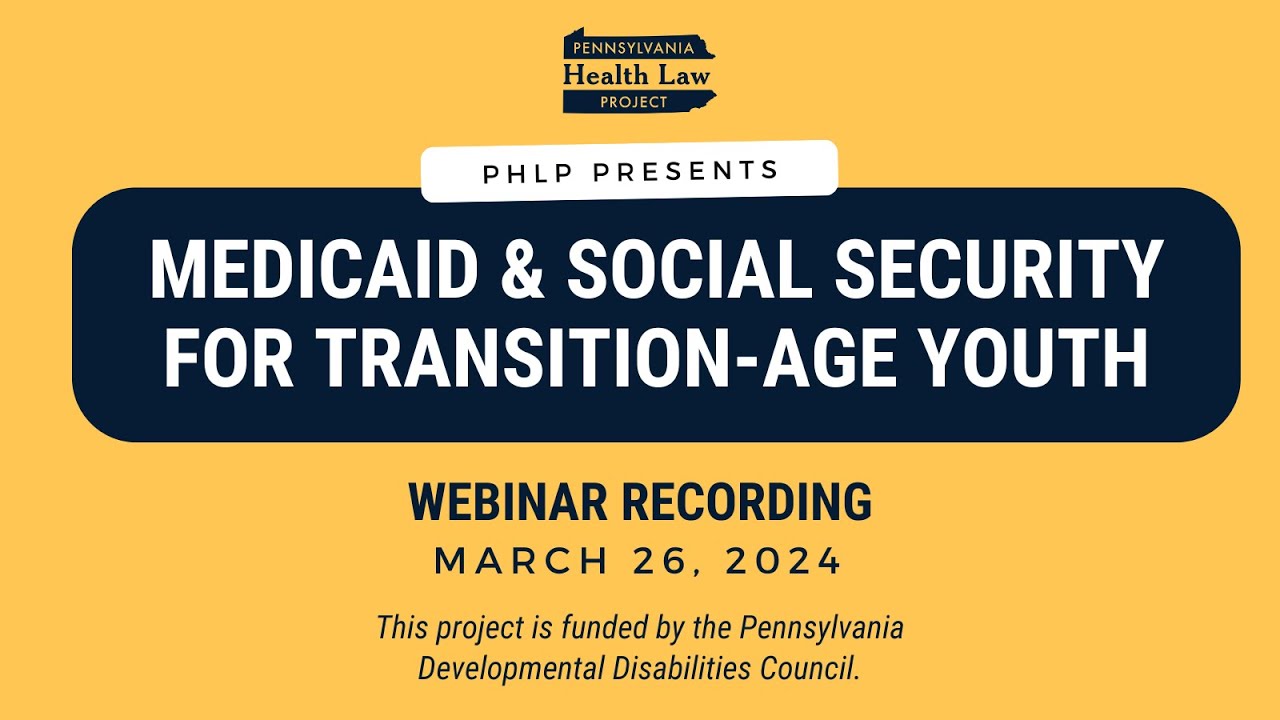 PENNSYLVANIA
Health Law
PROJECT

PHLP PRESENTS

MEDICAID & SOCIAL SECURITY FOR TRANSITION-AGE YOUTH

WEBINAR RECORDING

MARCH 26, 2024

This project is funded by the Pennsylvania Developmental Disabilities Council.